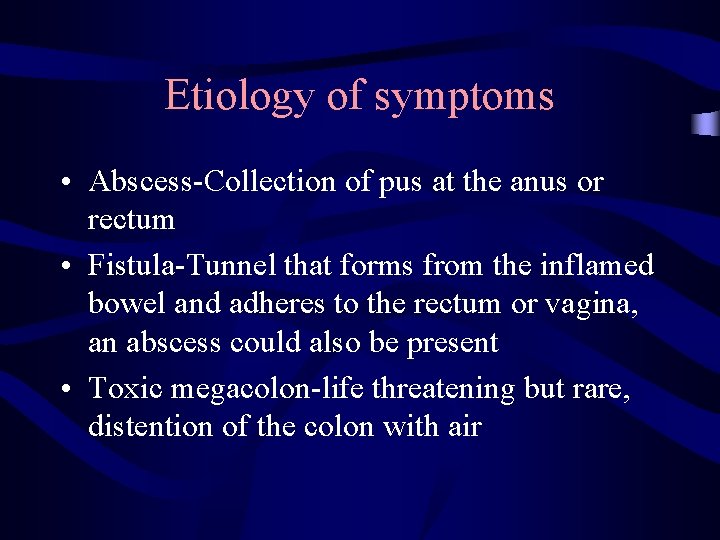 Etiology of symptoms

• Abscess-Collection of pus at the anus or rectum
• Fistula-Tunnel that forms from the inflamed bowel and adheres to the rectum or vagina, an abscess could also be present
• Toxic megacolon-life threatening but rare, distention of the colon with air